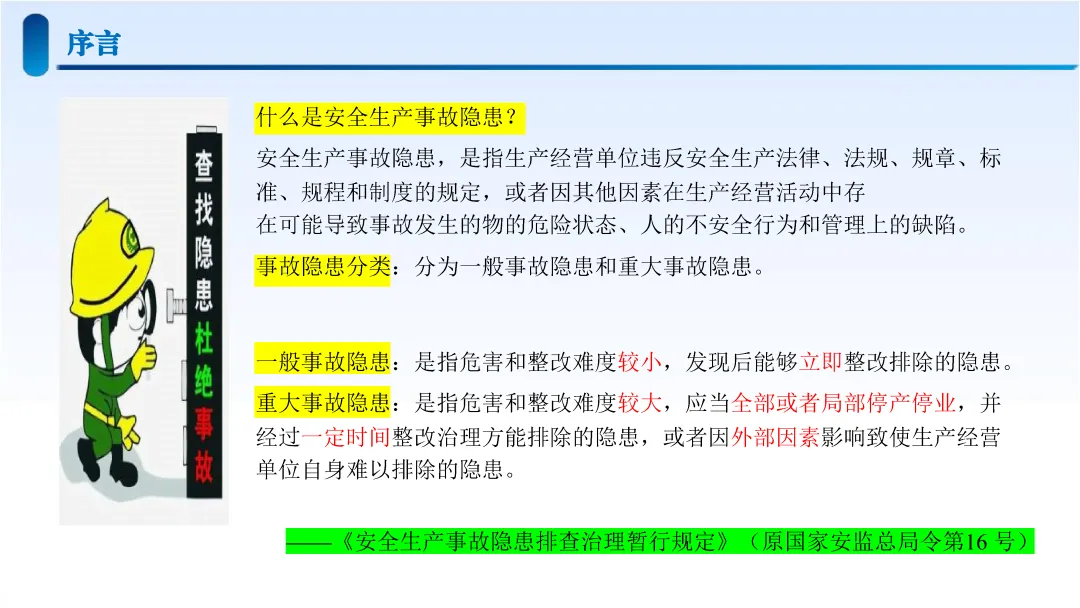 序言

查找隐患杜绝事故

什么是安全生产事故隐患？

安全生产事故隐患，是指生产经营单位违反安全生产法律、法规、规章、标准、规程和制度的规定，或者因其他因素在生产经营活动中存在可能导致事故发生的物的危险状态、人的不安全行为和管理上的缺陷。

事故隐患分类：分为一般事故隐患和重大事故隐患。

一般事故隐患：是指危害和整改难度较小，发现后能够立即整改排除的隐患。

重大事故隐患：是指危害和整改难度较大，应当全部或者局部停产停业，并经过一定时间整改治理方能排除的隐患，或者因外部因素影响致使生产经营单位自身难以排除的隐患。

——《安全生产事故隐患排查治理暂行规定》（原国家安监总局令第16 号）